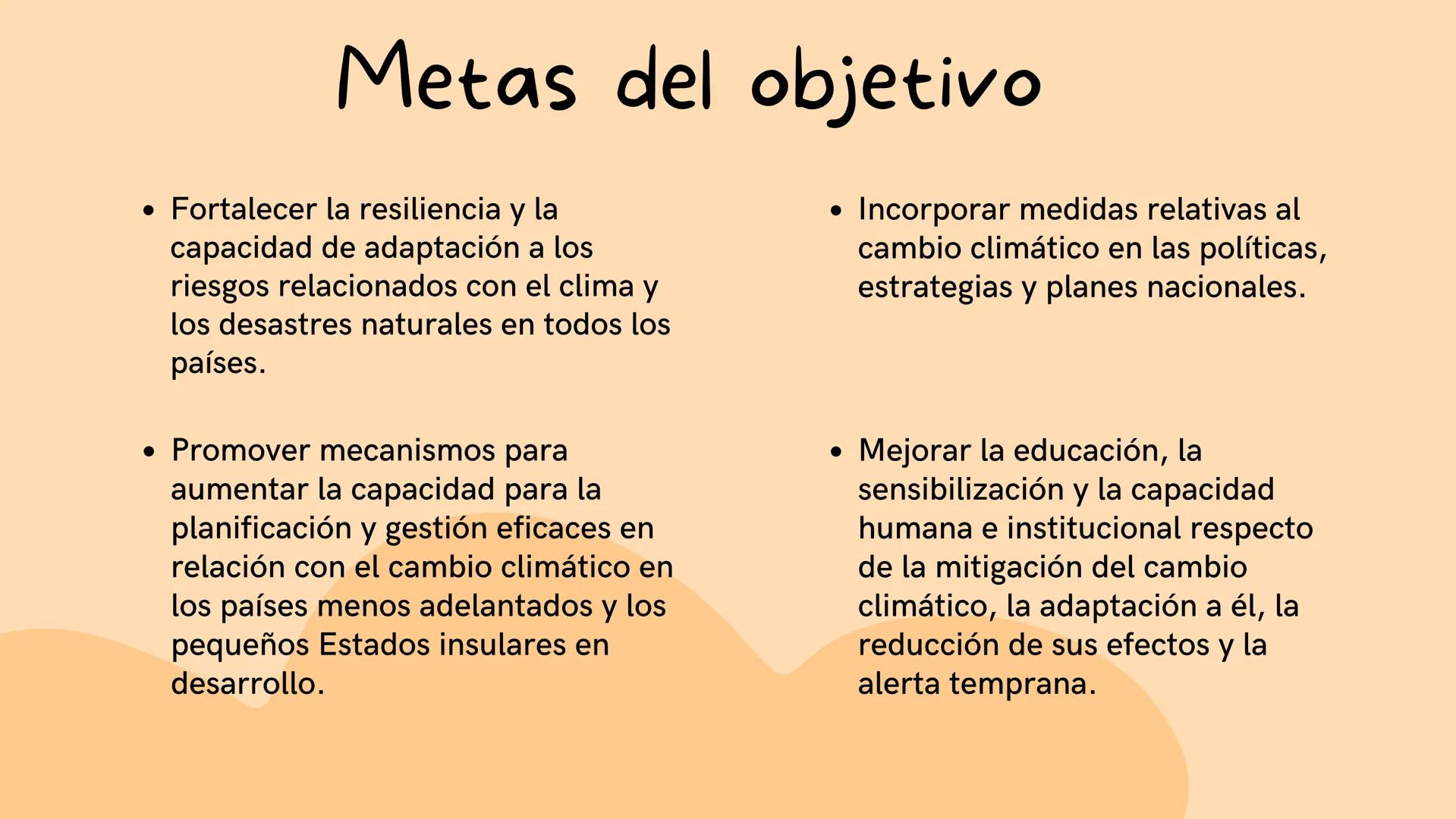 Metas del objetivo

• Fortalecer la resiliencia y la capacidad de adaptación a los riesgos relacionados con el clima y los desastres naturales en todos los países.

• Promover mecanismos para aumentar la capacidad para la planificación y gestión eficaces en relación con el cambio climático en los países menos adelantados y los pequeños Estados insulares en desarrollo.

• Incorporar medidas relativas al cambio climático en las políticas, estrategias y planes nacionales.

• Mejorar la educación, la sensibilización y la capacidad humana e institucional respecto de la mitigación del cambio climático, la adaptación a él, la reducción de sus efectos y la alerta temprana.